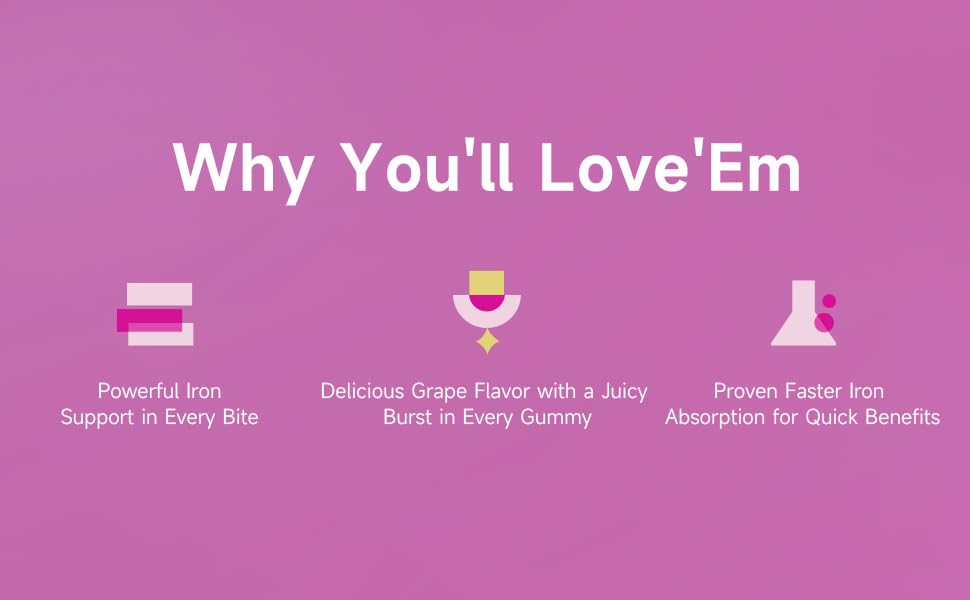 Why You'll Love'Em

Powerful Iron Support in Every Bite

Delicious Grape Flavor with a Juicy Burst in Every Gummy

Proven Faster Iron Absorption for Quick Benefits